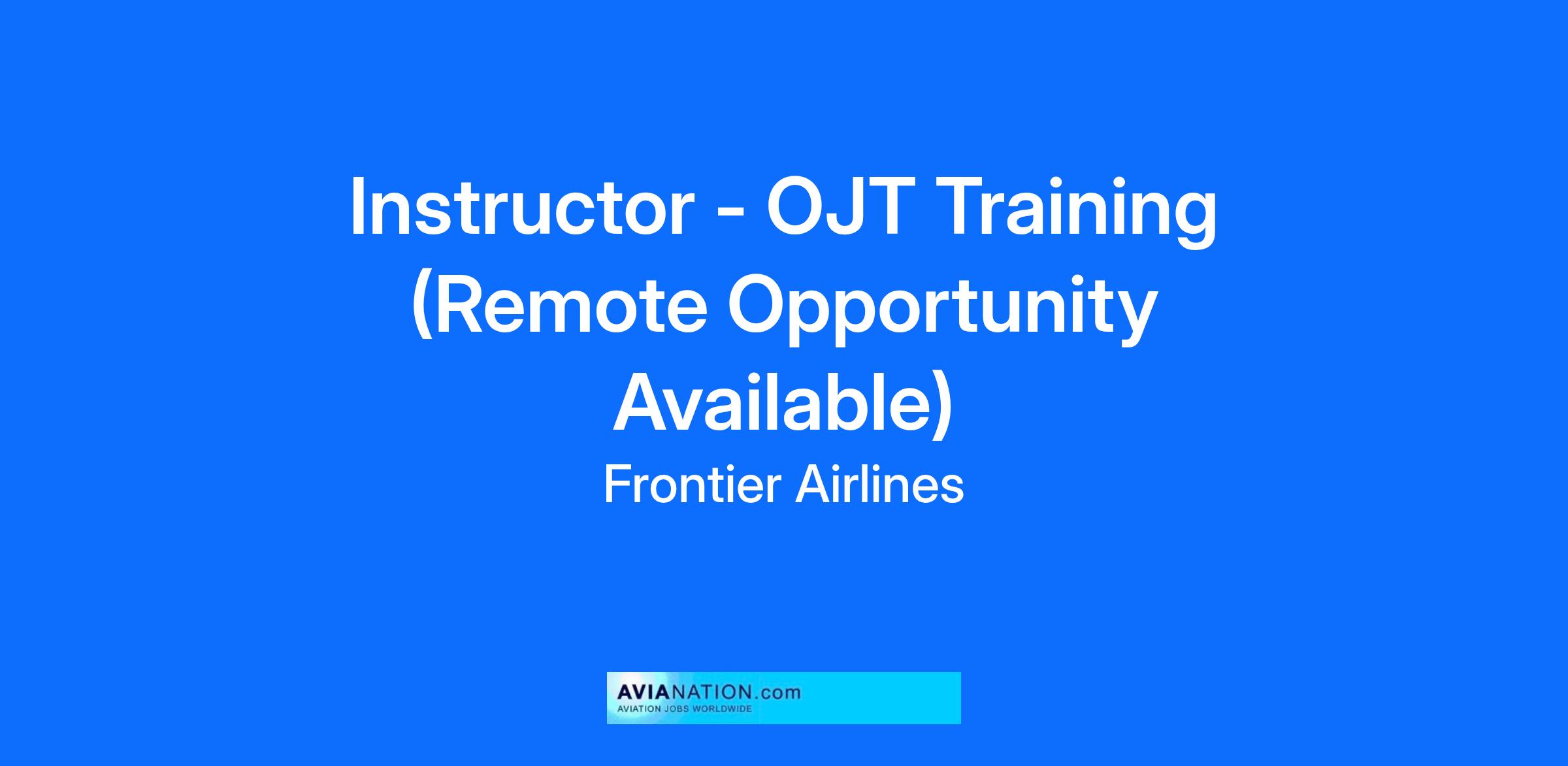 Instructor - OJT Training (Remote Opportunity Available)

Frontier Airlines

AVIANATION.com
AVIATION JOBS WORLDWIDE